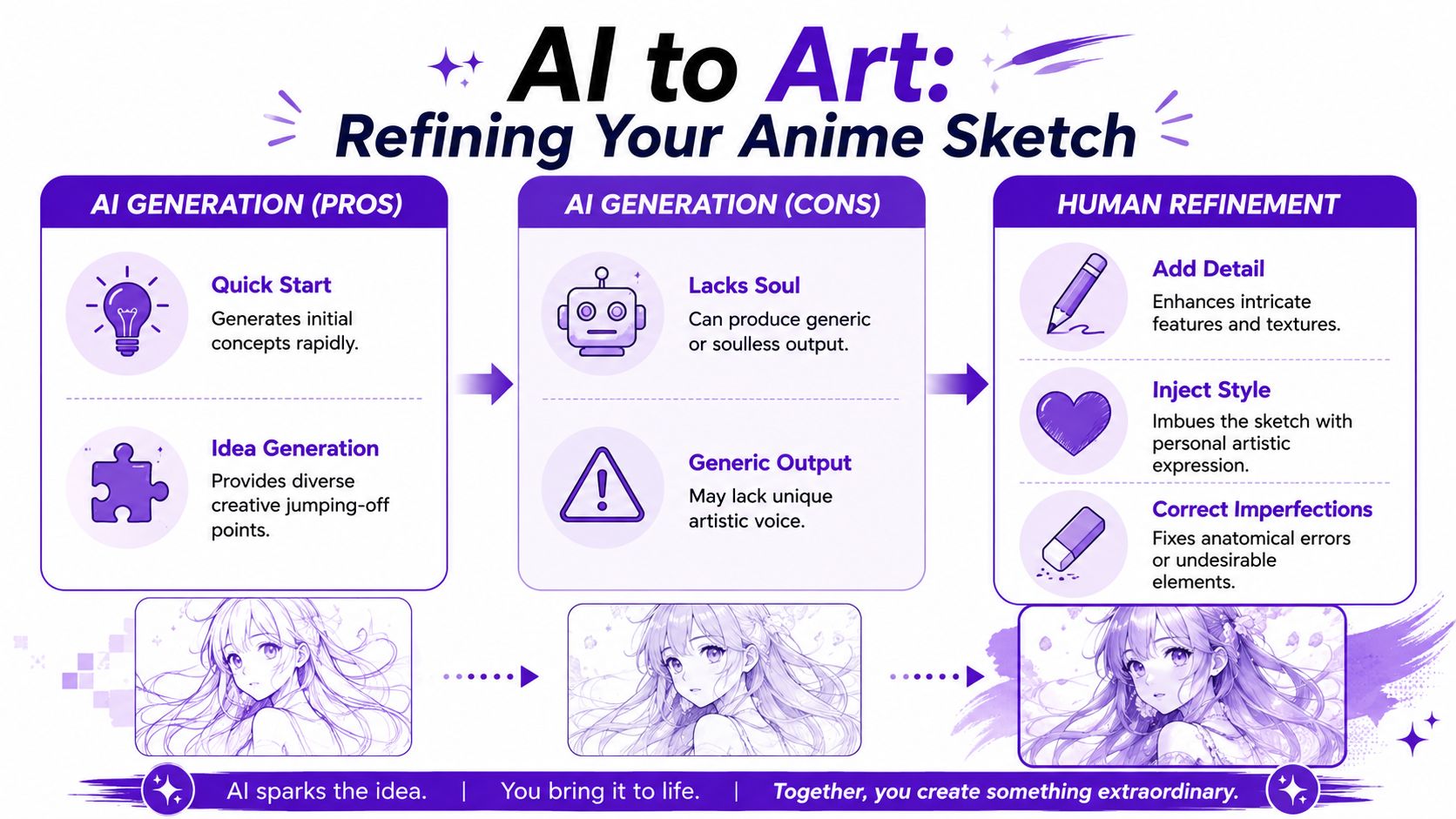 AI to Art:
Refining Your Anime Sketch

AI GENERATION (PROS)

Quick Start
Generates initial concepts rapidly.

Idea Generation
Provides diverse creative jumping-off points.

AI GENERATION (CONS)

Lacks Soul
Can produce generic or soulless output.

Generic Output
May lack unique artistic voice.

HUMAN REFINEMENT

Add Detail
Enhances intricate features and textures.

Inject Style
Imbues the sketch with personal artistic expression.

Correct Imperfections
Fixes anatomical errors or undesirable elements.

AI sparks the idea. | You bring it to life. | Together, you create something extraordinary.